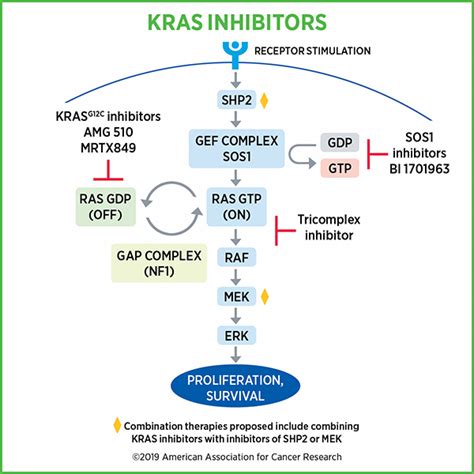 KRAS INHIBITORS

RECEPTOR STIMULATION

SHP2

KRAS$^{G12C}$ inhibitors
AMG 510
MRTX849

GEF COMPLEX
SOS1

GDP

GTP

SOS1
inhibitors
BI 1701963

RAS GDP
(OFF)

RAS GTP
(ON)

Tricomplex
inhibitor

GAP COMPLEX
(NF1)

RAF

MEK

ERK

PROLIFERATION,
SURVIVAL

Combination therapies proposed include combining KRAS inhibitors with inhibitors of SHP2 or MEK

©2019 American Association for Cancer Research